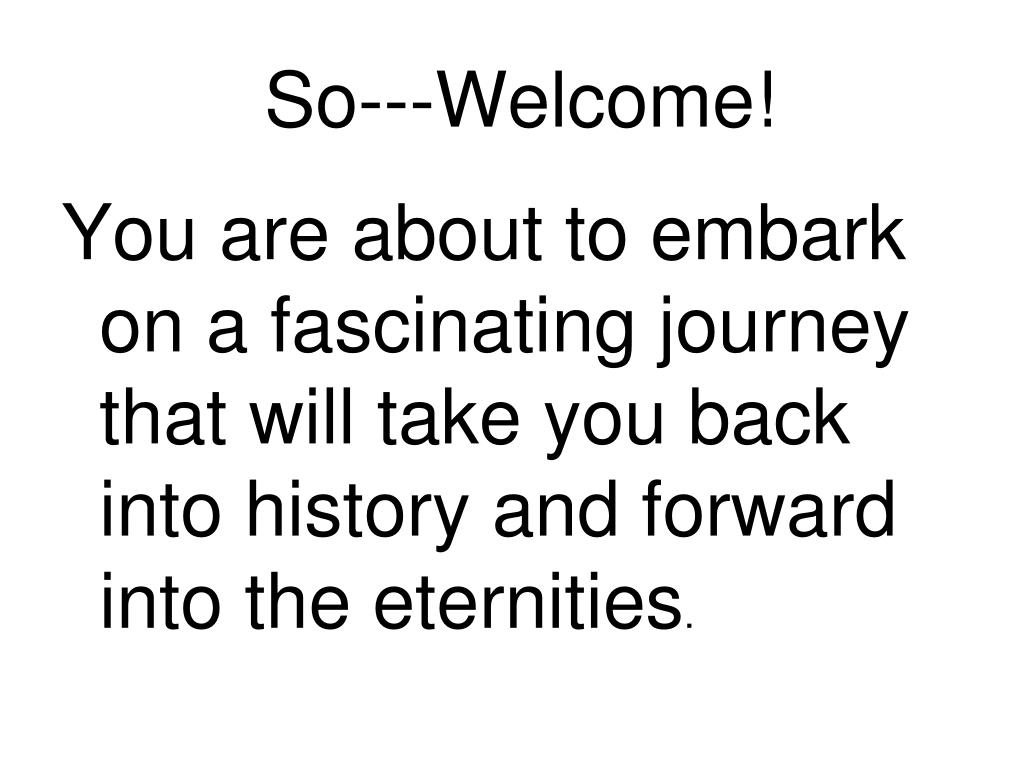 So---Welcome!

You are about to embark on a fascinating journey that will take you back into history and forward into the eternities.